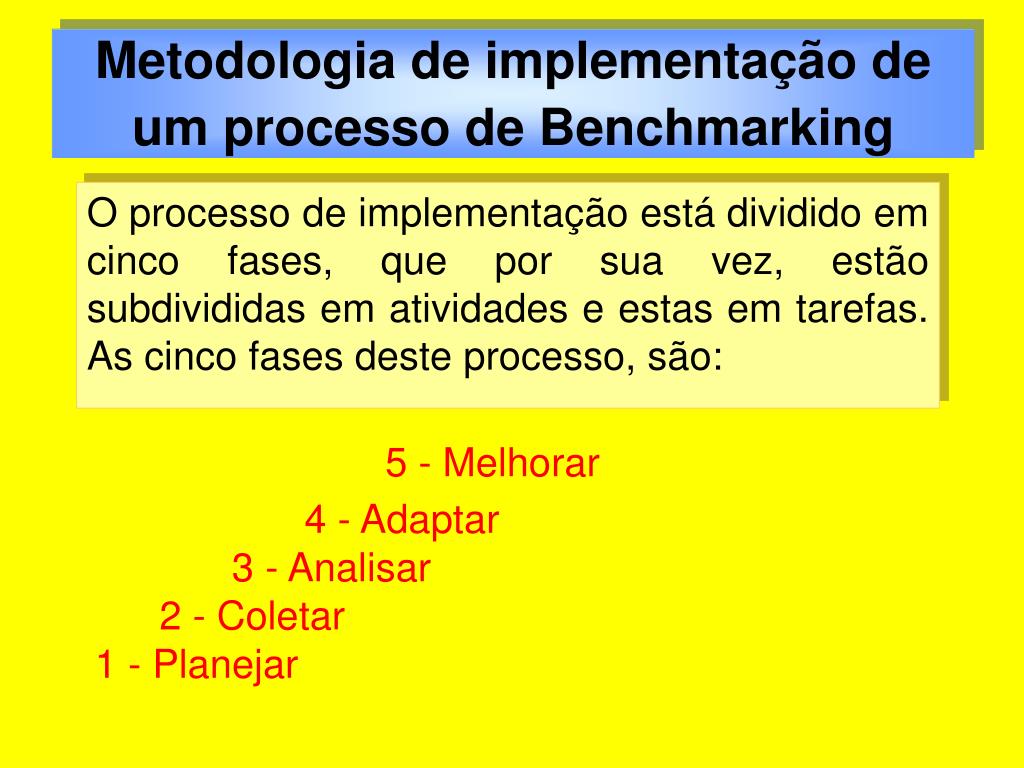 Metodologia de implementação de um processo de Benchmarking

O processo de implementação está dividido em cinco fases, que por sua vez, estão subdivididas em atividades e estas em tarefas. As cinco fases deste processo, são:

5 - Melhorar
4 - Adaptar
3 - Analisar
2 - Coletar
1 - Planejar